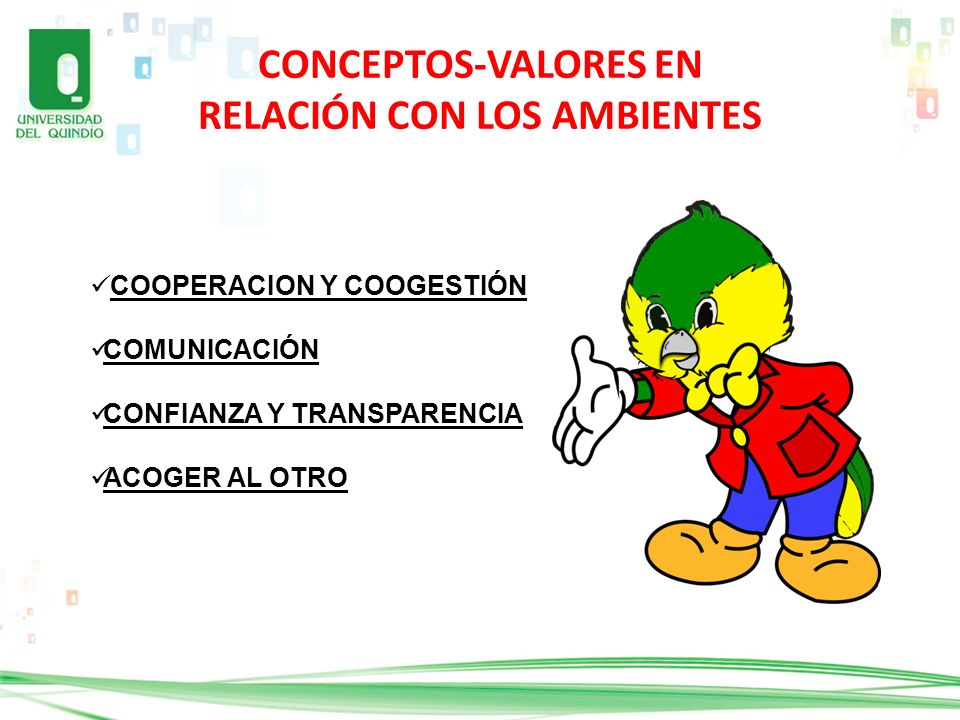 UNIVERSIDAD DEL QUINDÍO

CONCEPTOS-VALORES EN RELACIÓN CON LOS AMBIENTES

✓COOPERACION Y COOGESTIÓN

✓COMUNICACIÓN

✓CONFIANZA Y TRANSPARENCIA

✓ACOGER AL OTRO